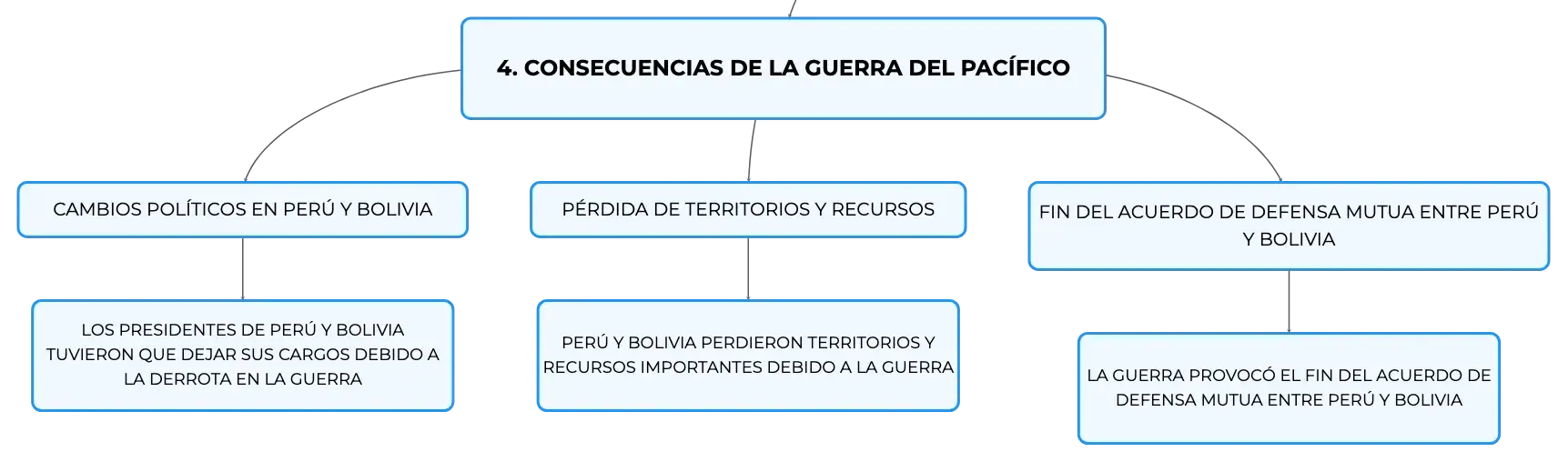 4. CONSECUENCIAS DE LA GUERRA DEL PACÍFICO

CAMBIOS POLÍTICOS EN PERÚ Y BOLIVIA

LOS PRESIDENTES DE PERÚ Y BOLIVIA TUVIERON QUE DEJAR SUS CARGOS DEBIDO A LA DERROTA EN LA GUERRA

PÉRDIDA DE TERRITORIOS Y RECURSOS

PERÚ Y BOLIVIA PERDIERON TERRITORIOS Y RECURSOS IMPORTANTES DEBIDO A LA GUERRA

FIN DEL ACUERDO DE DEFENSA MUTUA ENTRE PERÚ Y BOLIVIA

LA GUERRA PROVOCÓ EL FIN DEL ACUERDO DE DEFENSA MUTUA ENTRE PERÚ Y BOLIVIA